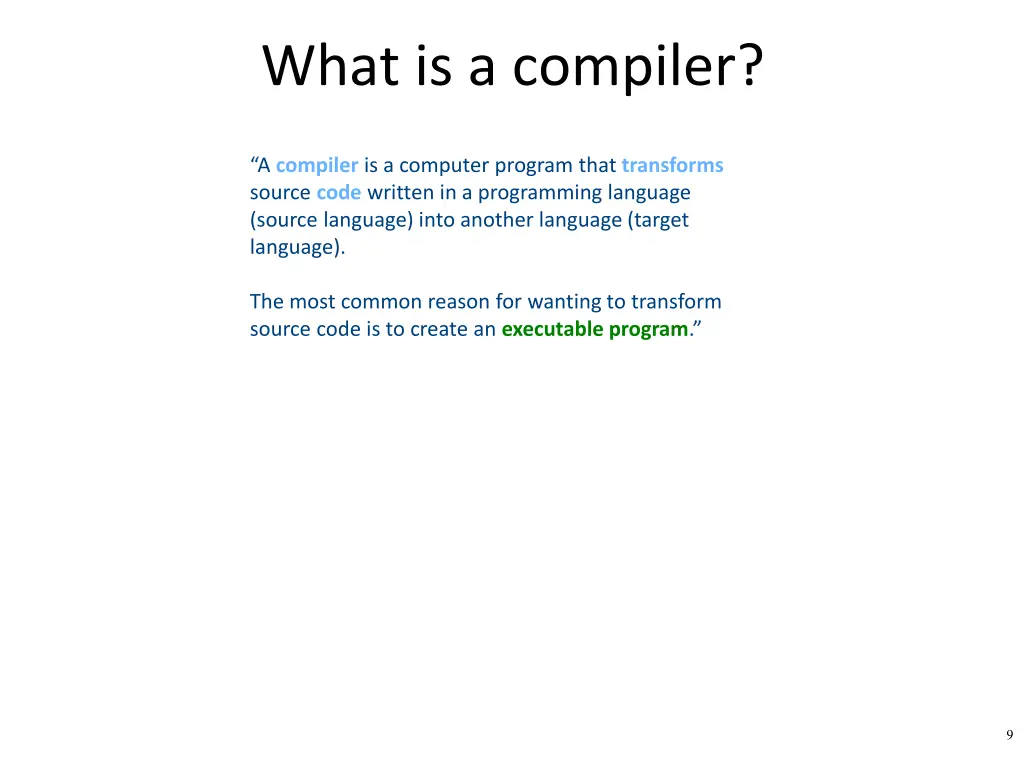 What is a compiler?

“A compiler is a computer program that transforms source code written in a programming language (source language) into another language (target language).

The most common reason for wanting to transform source code is to create an executable program.”

9